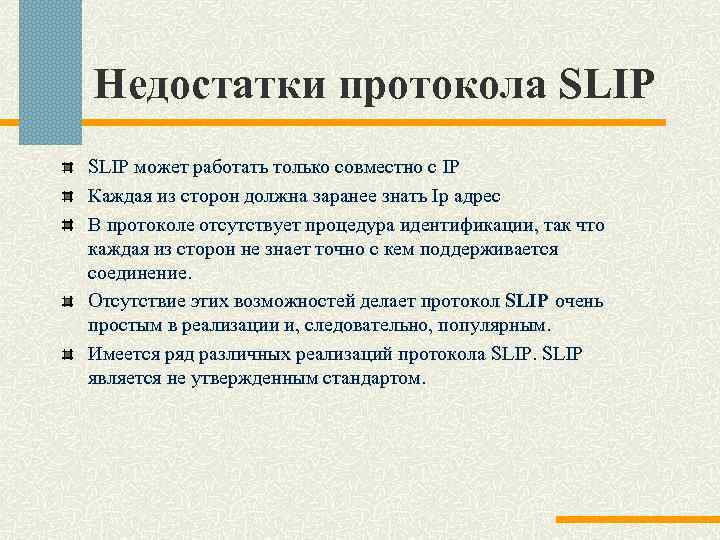 Недостатки протокола SLIP

SLIP может работать только совместно с IP

Каждая из сторон должна заранее знать Ip адрес

В протоколе отсутствует процедура идентификации, так что каждая из сторон не знает точно с кем поддерживается соединение.

Отсутствие этих возможностей делает протокол SLIP очень простым в реализации и, следовательно, популярным.

Имеется ряд различных реализаций протокола SLIP. SLIP является не утвержденным стандартом.